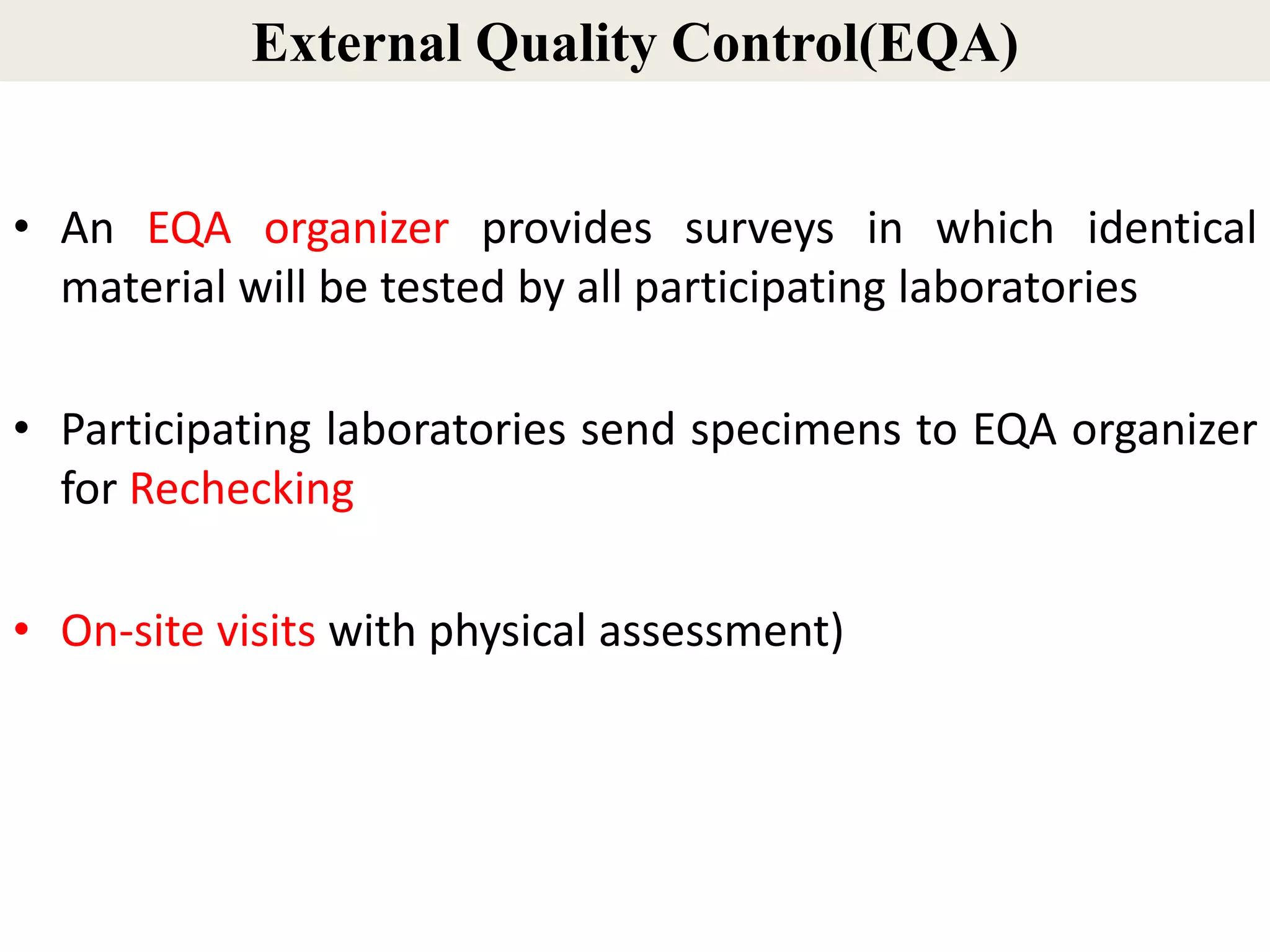 External Quality Control(EQA)

• An EQA organizer provides surveys in which identical material will be tested by all participating laboratories

• Participating laboratories send specimens to EQA organizer for Rechecking

• On-site visits with physical assessment)